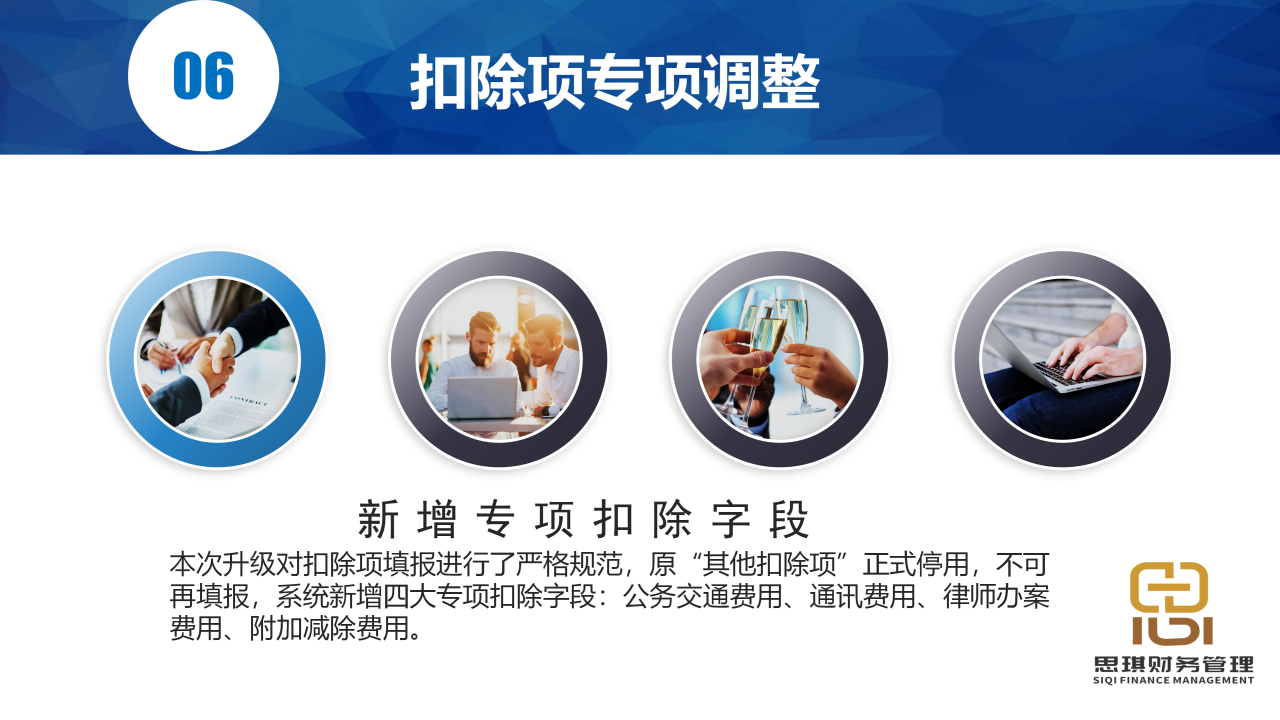 06

扣除项专项调整

CONTRACT

新增专项扣除字段

本次升级对扣除项填报进行了严格规范，原“其他扣除项”正式停用，不可再填报，系统新增四大专项扣除字段：公务交通费用、通讯费用、律师办案费用、附加减除费用。

思琪财务管理
SIQI FINANCE MANAGEMENT